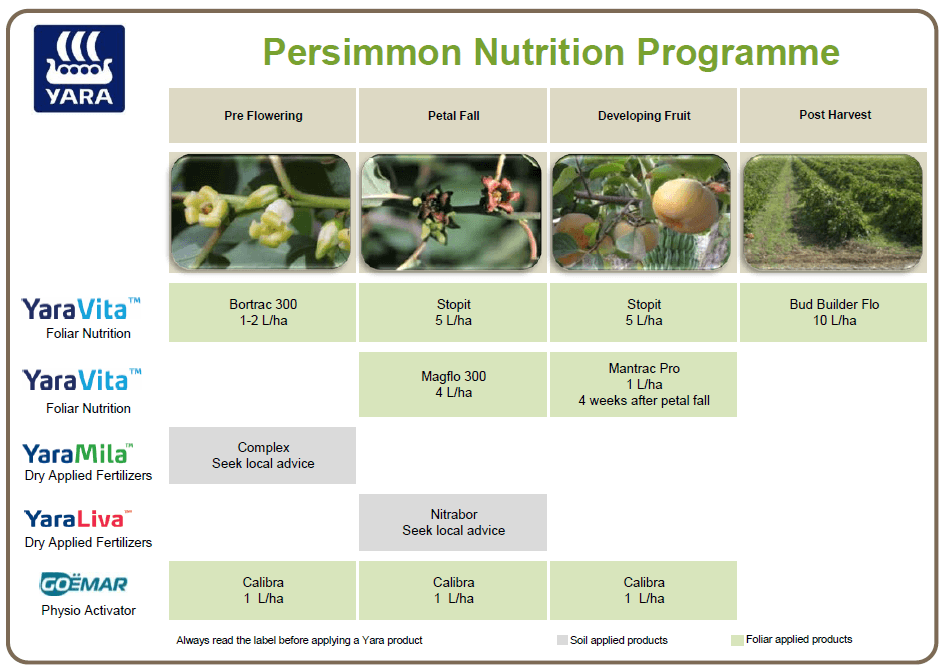 YARA

Persimmon Nutrition Programme

| | Pre Flowering | Petal Fall | Developing Fruit | Post Harvest |
|---|---|---|---|---|
| YaraVita™ Foliar Nutrition | Bortrac 300 1-2 L/ha | Stopit 5 L/ha | Stopit 5 L/ha | Bud Builder Flo 10 L/ha |
| YaraVita™ Foliar Nutrition | | Magflo 300 4 L/ha | Mantrac Pro 1 L/ha 4 weeks after petal fall | |
| YaraMila™ Dry Applied Fertilizers | Complex Seek local advice | | | |
| YaraLiva™ Dry Applied Fertilizers | | Nitrabor Seek local advice | | |
| GOËMAR Physio Activator | Calibra 1 L/ha | Calibra 1 L/ha | Calibra 1 L/ha | |

Always read the label before applying a Yara product

Soil applied products

Foliar applied products